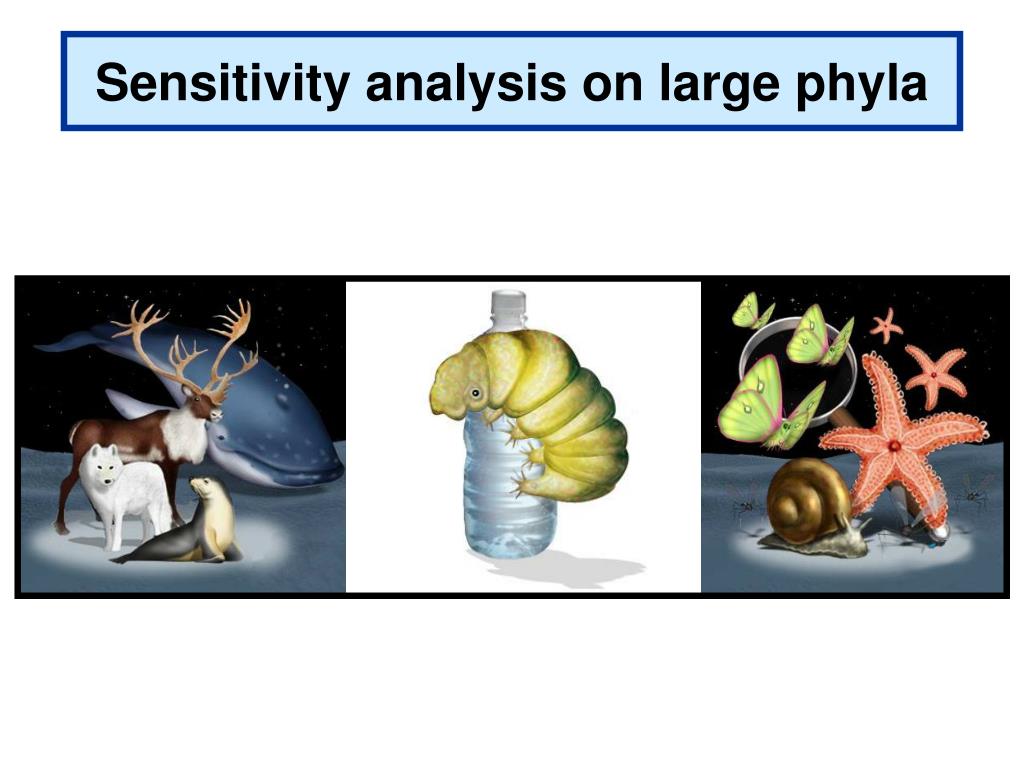 Sensitivity analysis on large phyla